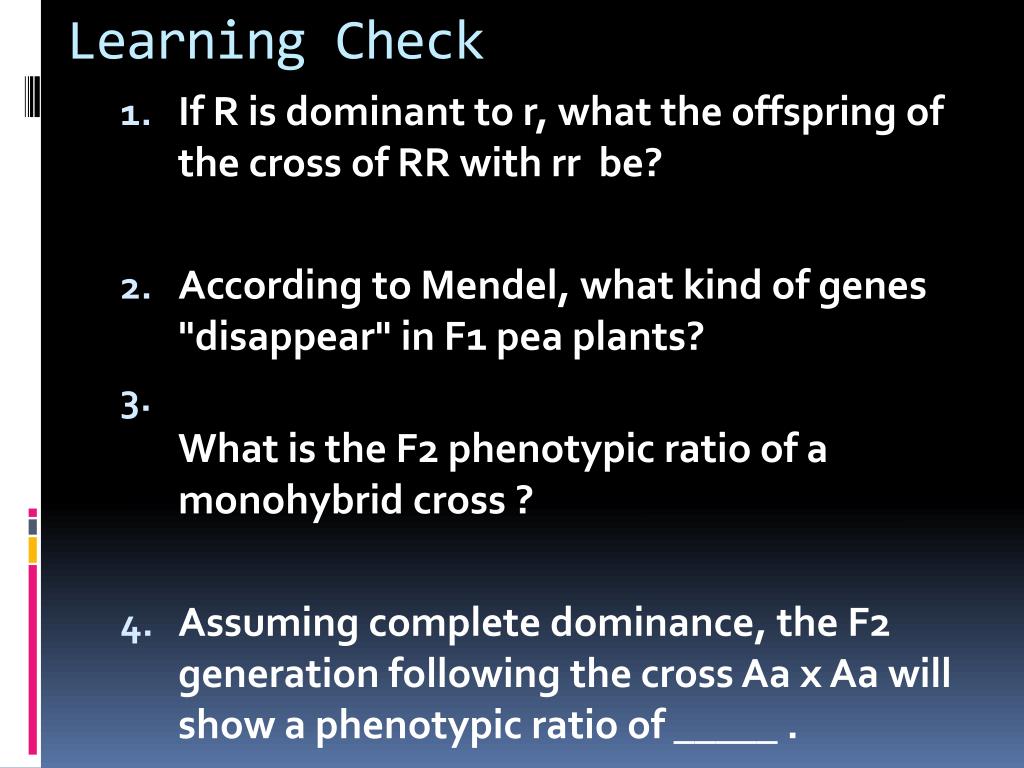 Learning Check

1. If R is dominant to r, what the offspring of the cross of RR with rr be?

2. According to Mendel, what kind of genes "disappear" in F1 pea plants?

3. What is the F2 phenotypic ratio of a monohybrid cross ?

4. Assuming complete dominance, the F2 generation following the cross Aa x Aa will show a phenotypic ratio of _____ .